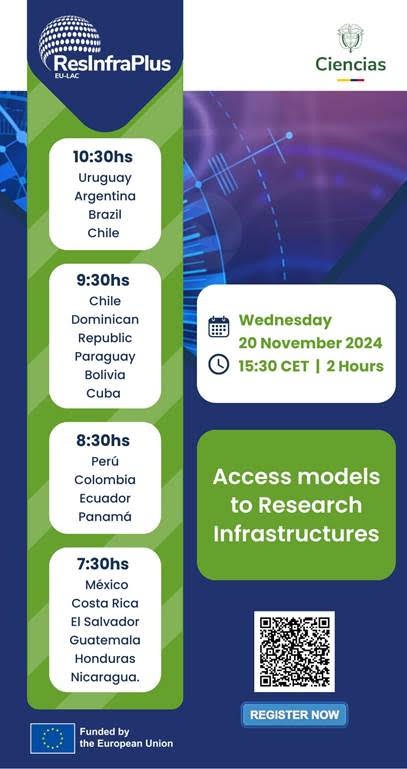 ResInfraPlus
EU-LAC

Ciencias

10:30hs
Uruguay
Argentina
Brazil
Chile

9:30hs
Chile
Dominican Republic
Paraguay
Bolivia
Cuba

8:30hs
Perú
Colombia
Ecuador
Panamá

7:30hs
México
Costa Rica
El Salvador
Guatemala
Honduras
Nicaragua.

Wednesday
20 November 2024
15:30 CET | 2 Hours

Access models to Research Infrastructures

REGISTER NOW

Funded by the European Union